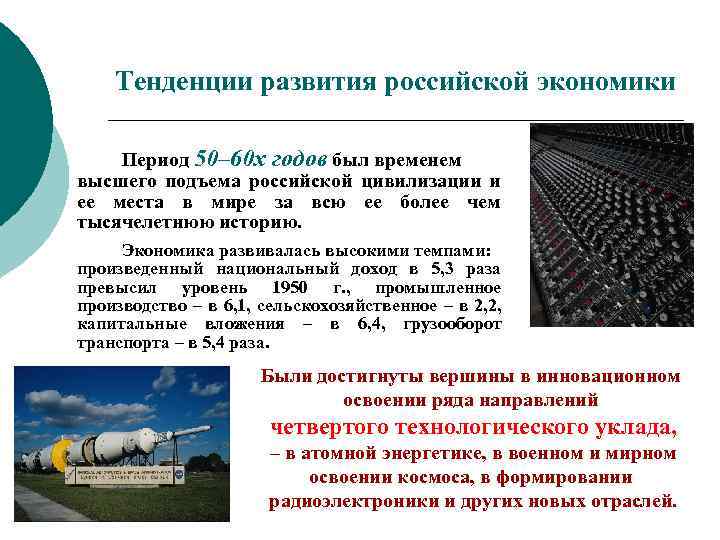 Тенденции развития российской экономики

Период 50–60х годов был временем высшего подъема российской цивилизации и ее места в мире за всю ее более чем тысячелетнюю историю.

Экономика развивалась высокими темпами: произведенный национальный доход в 5,3 раза превысил уровень 1950 г., промышленное производство – в 6,1, сельскохозяйственное – в 2,2, капитальные вложения – в 6,4, грузооборот транспорта – в 5,4 раза.

Были достигнуты вершины в инновационном освоении ряда направлений четвертого технологического уклада, – в атомной энергетике, в военном и мирном освоении космоса, в формировании радиоэлектроники и других новых отраслей.